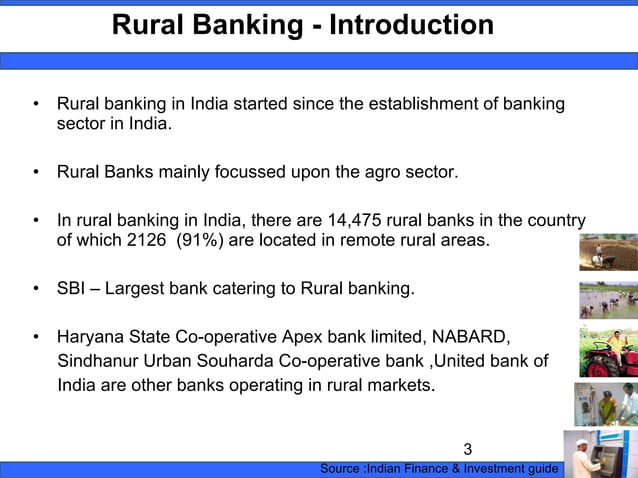 Rural Banking - Introduction

• Rural banking in India started since the establishment of banking sector in India.

• Rural Banks mainly focussed upon the agro sector.

• In rural banking in India, there are 14,475 rural banks in the country of which 2126 (91%) are located in remote rural areas.

• SBI – Largest bank catering to Rural banking.

• Haryana State Co-operative Apex bank limited, NABARD, Sindhanur Urban Souharda Co-operative bank ,United bank of India are other banks operating in rural markets.

3

Source :Indian Finance & Investment guide